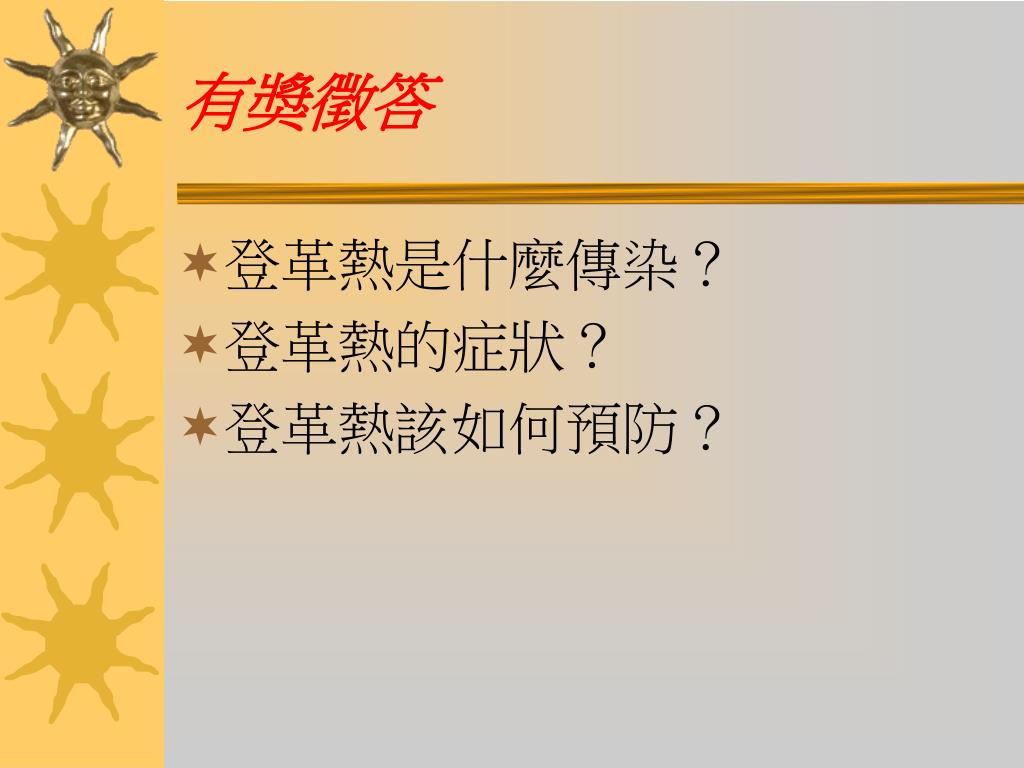 有獎徵答

登革熱是什麼傳染？

登革熱的症狀？

登革熱該如何預防？